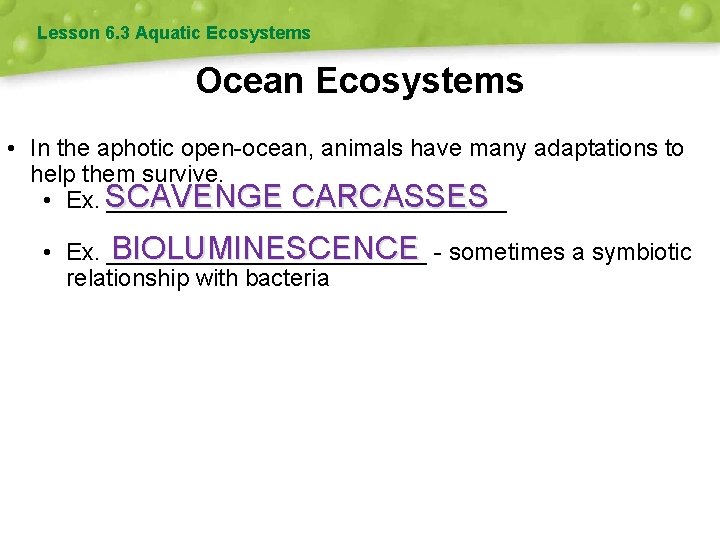 Lesson 6.3 Aquatic Ecosystems

Ocean Ecosystems

• In the aphotic open-ocean, animals have many adaptations to help them survive.
• Ex. SCAVENGE CARCASSES
• Ex. BIOLUMINESCENCE - sometimes a symbiotic relationship with bacteria